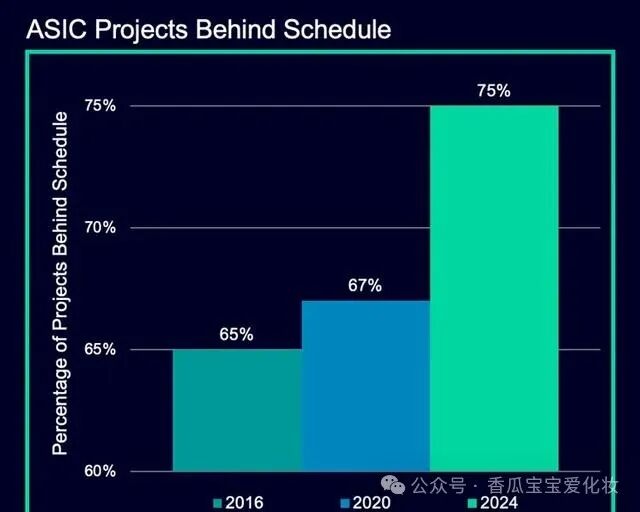 ASIC Projects Behind Schedule

Percentage of Projects Behind Schedule

75%
70%
65%
60%

65%
67%
75%

2016
2020
2024

公众号 · 香瓜宝宝爱化妆